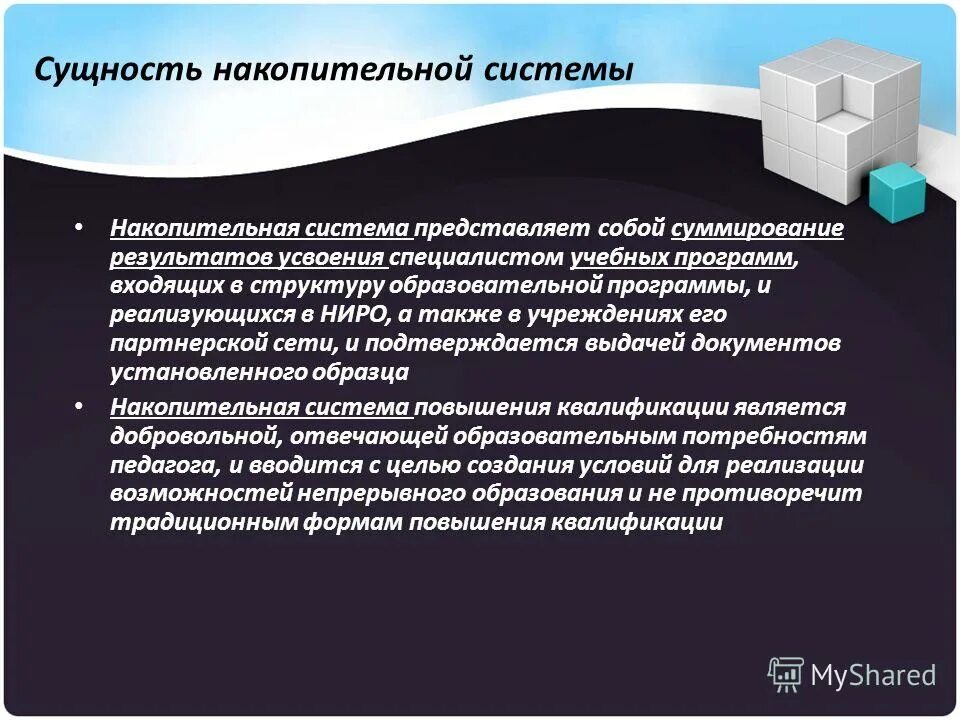 Сущность накопительной системы

• Накопительная система представляет собой суммирование результатов усвоения специалистом учебных программ, входящих в структуру образовательной программы, и реализующихся в НИРО, а также в учреждениях его партнерской сети, и подтверждается выдачей документов установленного образца

• Накопительная система повышения квалификации является добровольной, отвечающей образовательным потребностям педагога, и вводится с целью создания условий для реализации возможностей непрерывного образования и не противоречит традиционным формам повышения квалификации

MyShared